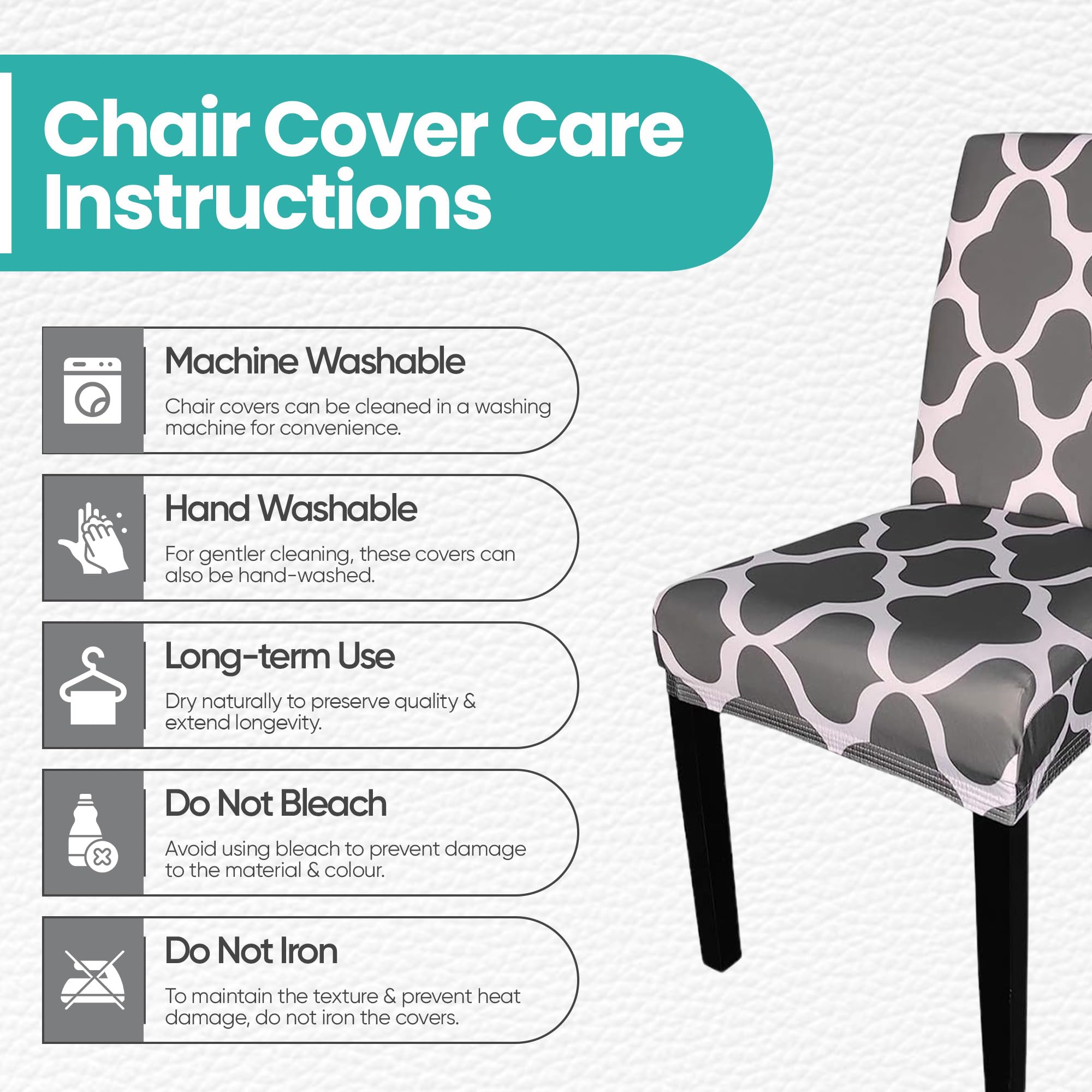 Chair Cover Care Instructions

Machine Washable

Chair covers can be cleaned in a washing machine for convenience.

Hand Washable

For gentler cleaning, these covers can also be hand-washed.

Long-term Use

Dry naturally to preserve quality & extend longevity.

Do Not Bleach

Avoid using bleach to prevent damage to the material & colour.

Do Not Iron

To maintain the texture & prevent heat damage, do not iron the covers.